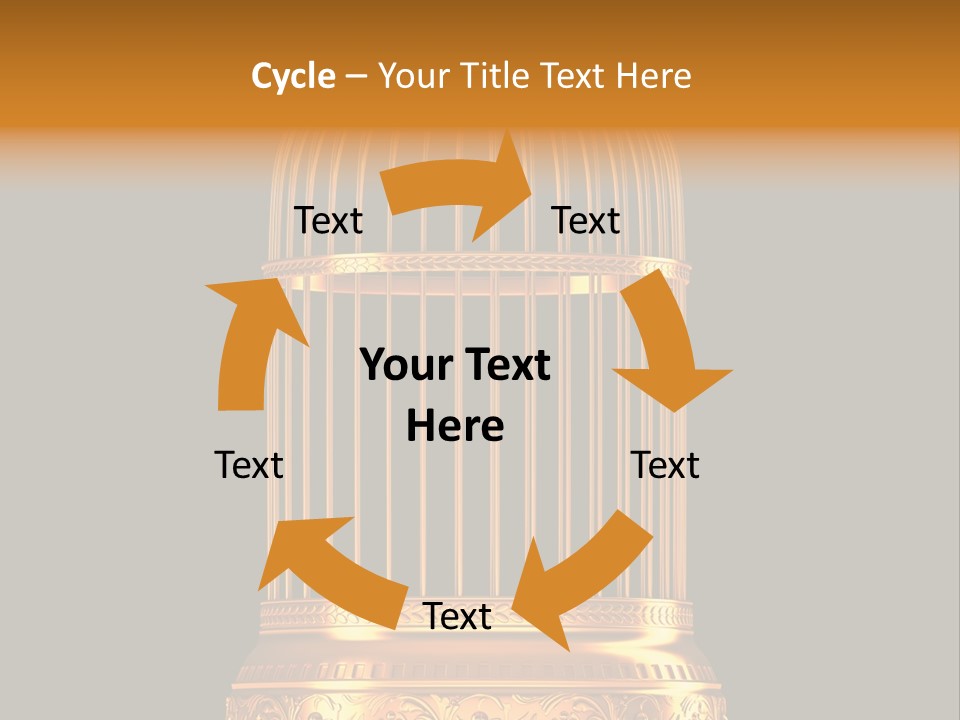 Cycle – Your Title Text Here

Text

Text

Your Text Here

Text

Text

Text